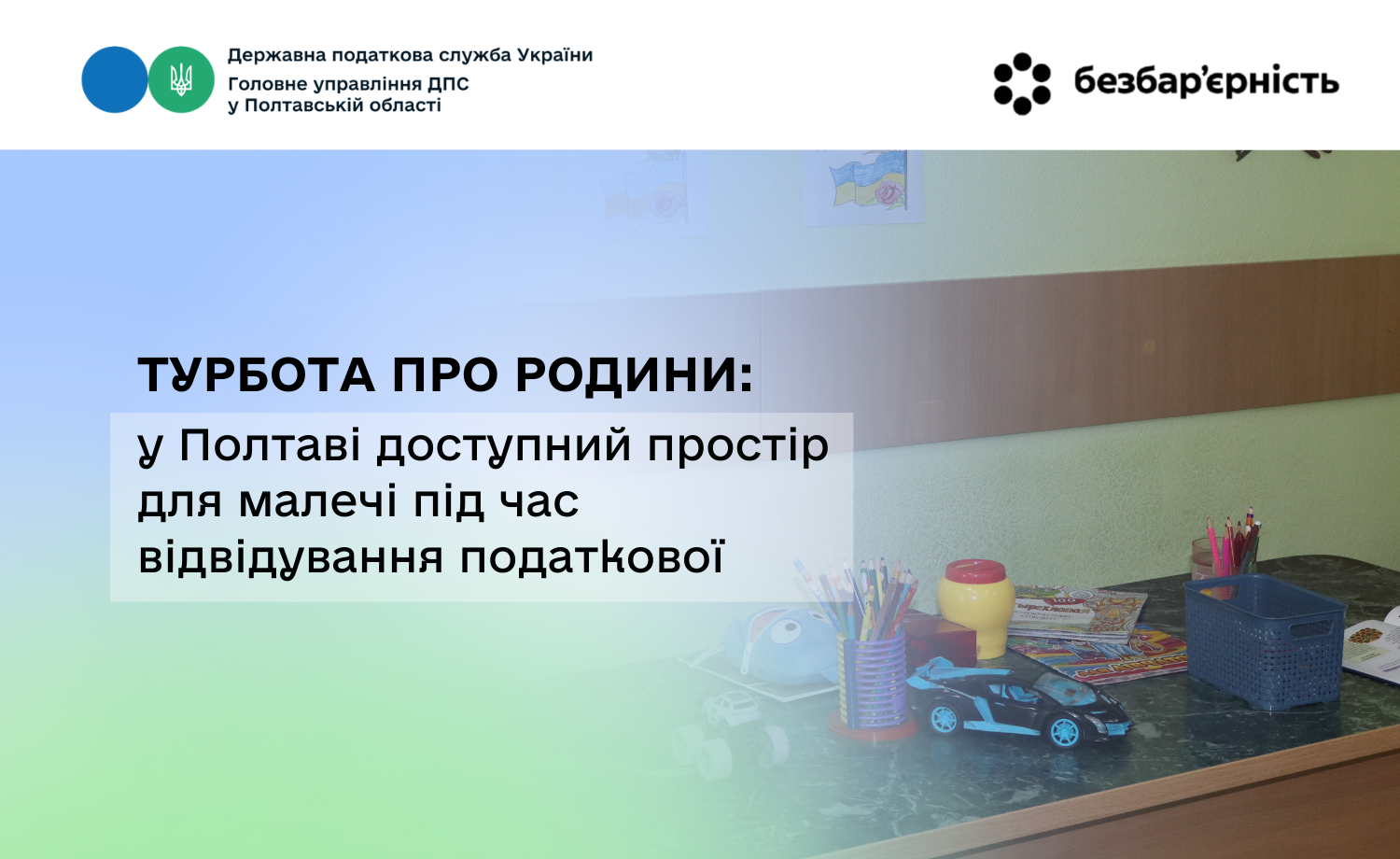 Державна податкова служба України
Головне управління ДПС
у Полтавській області

безбар'єрність

ТУРБОТА ПРО РОДИНИ:
у Полтаві доступний простір для малечі під час відвідування податкової